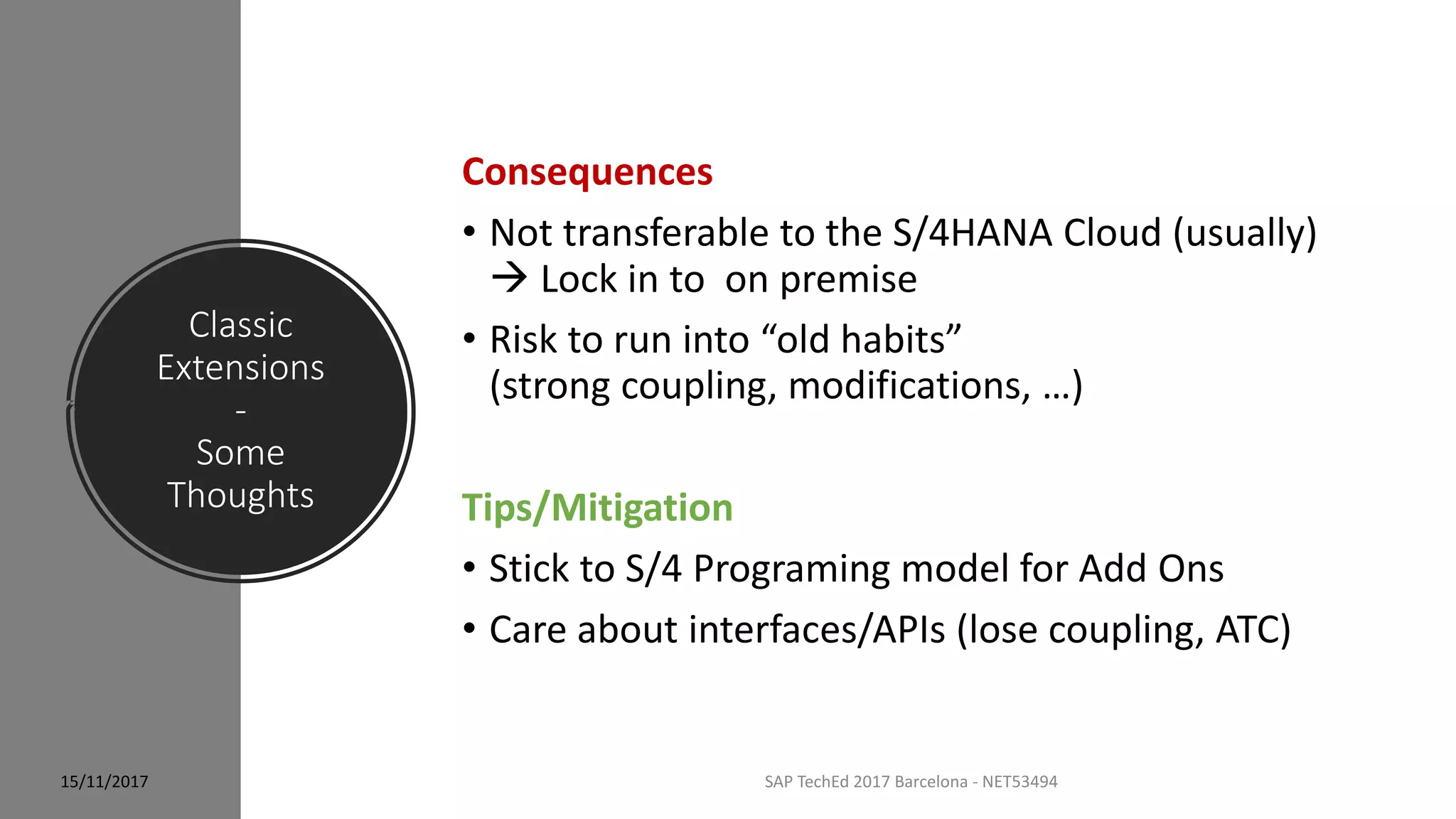 Classic Extensions
-
Some Thoughts

Consequences

• Not transferable to the S/4HANA Cloud (usually)
→ Lock in to on premise

• Risk to run into “old habits” (strong coupling, modifications, …)

Tips/Mitigation

• Stick to S/4 Programing model for Add Ons

• Care about interfaces/APIs (lose coupling, ATC)

15/11/2017

SAP TechEd 2017 Barcelona - NET53494